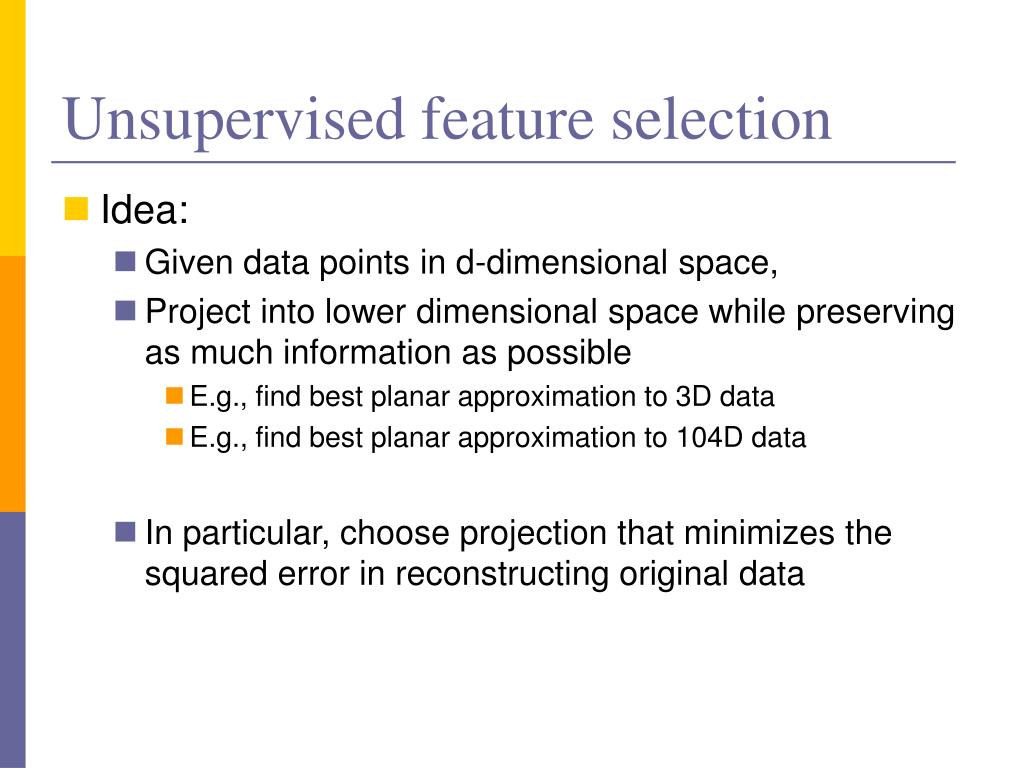 Unsupervised feature selection

Idea:

Given data points in d-dimensional space,

Project into lower dimensional space while preserving as much information as possible

E.g., find best planar approximation to 3D data

E.g., find best planar approximation to 104D data

In particular, choose projection that minimizes the squared error in reconstructing original data